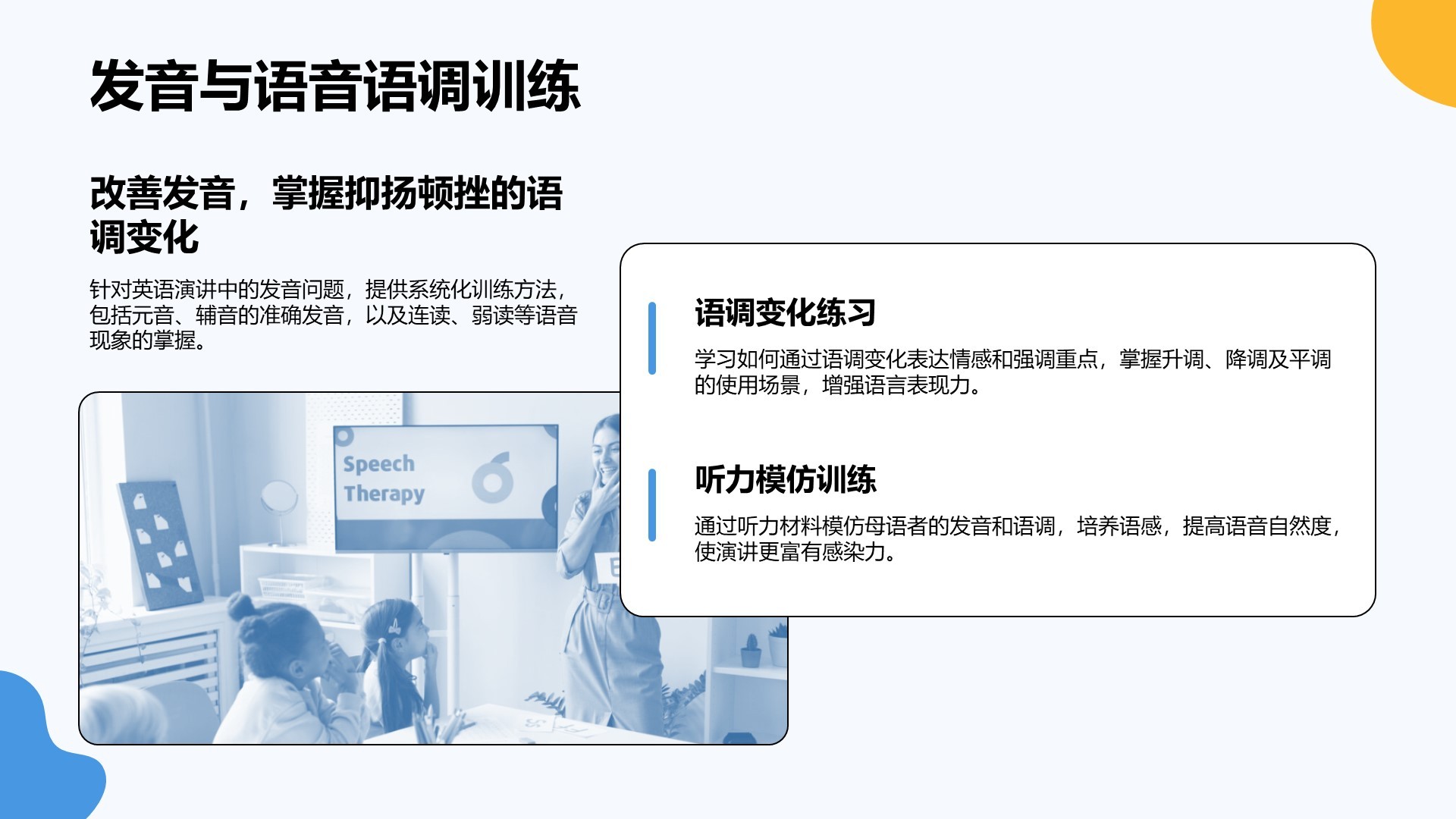 发音与语音语调训练

改善发音，掌握抑扬顿挫的语调变化

针对英语演讲中的发音问题，提供系统化训练方法，包括元音、辅音的准确发音，以及连读、弱读等语音现象的掌握。

Speech Therapy

语调变化练习

学习如何通过语调变化表达情感和强调重点，掌握升调、降调及平调的使用场景，增强语言表现力。

听力模仿训练

通过听力材料模仿母语者的发音和语调，培养语感，提高语音自然度，使演讲更富有感染力。